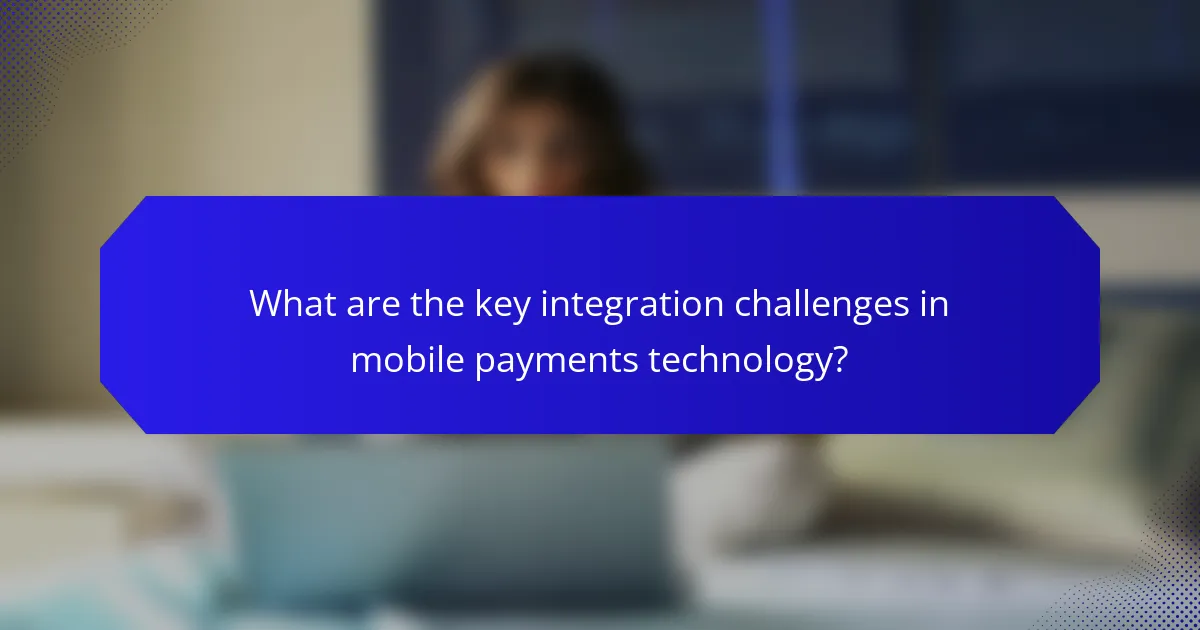 What are the key integration challenges in mobile payments technology?